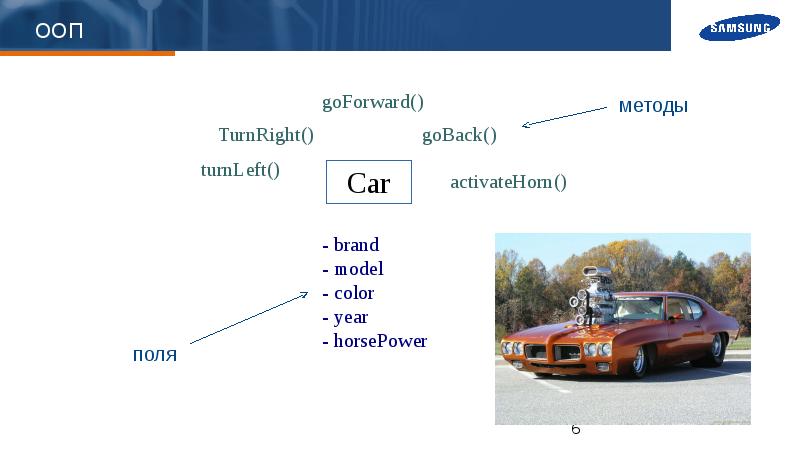 ООП

SAMSUNG

goForward()

методы

TurnRight()

goBack()

turnLeft()

Car

activateHorn()

- brand
- model
- color
- year
- horsePower

поля

6